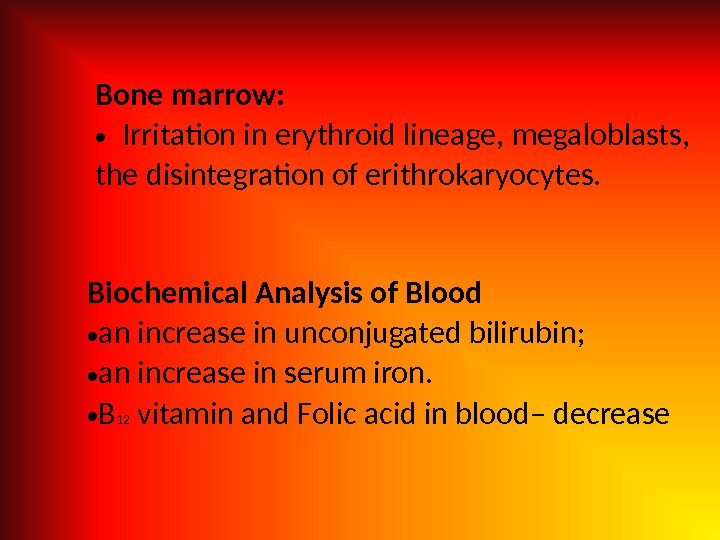 Bone marrow:
• Irritation in erythroid lineage, megaloblasts, the disintegration of erithrokaryocytes.

Biochemical Analysis of Blood
•an increase in unconjugated bilirubin;
•an increase in serum iron.
•$B_{12}$ vitamin and Folic acid in blood– decrease